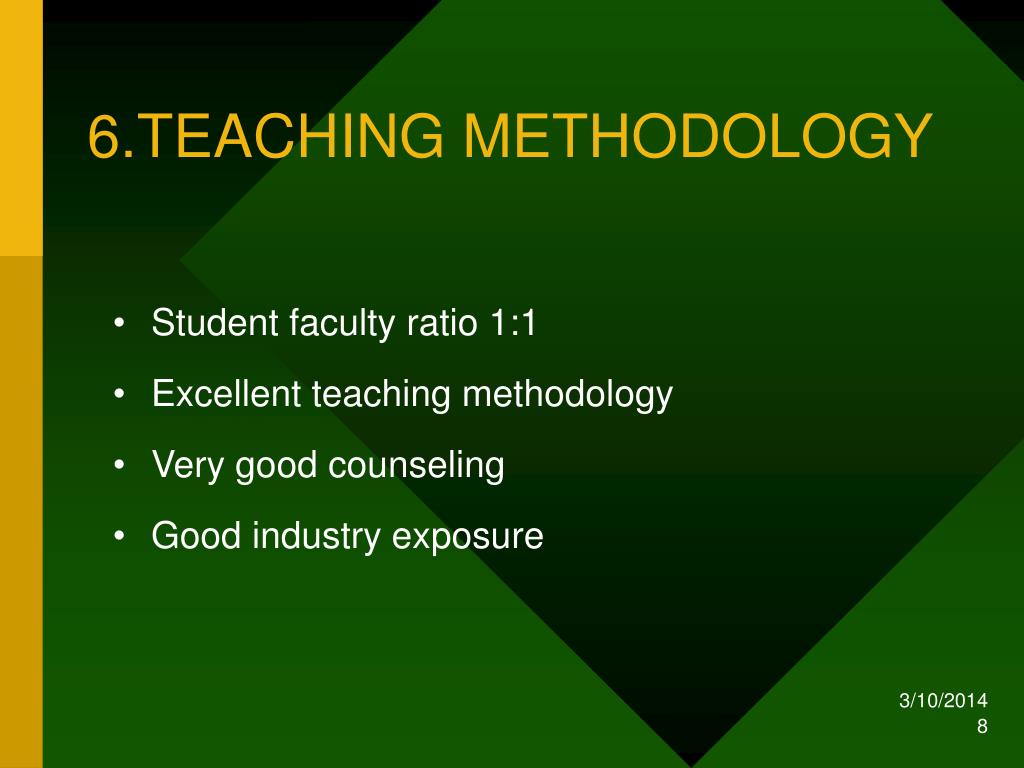 6.TEACHING METHODOLOGY

• Student faculty ratio 1:1
• Excellent teaching methodology
• Very good counseling
• Good industry exposure

3/10/2014
8